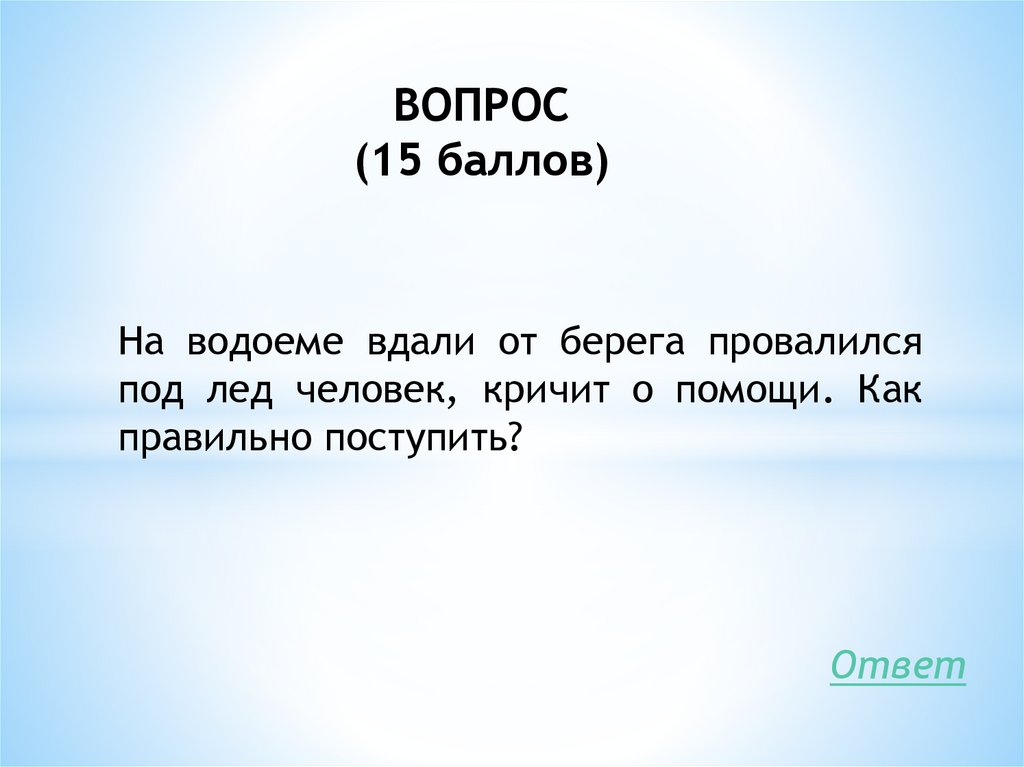 ВОПРОС
(15 баллов)

На водоеме вдали от берега провалился под лед человек, кричит о помощи. Как правильно поступить?

Ответ